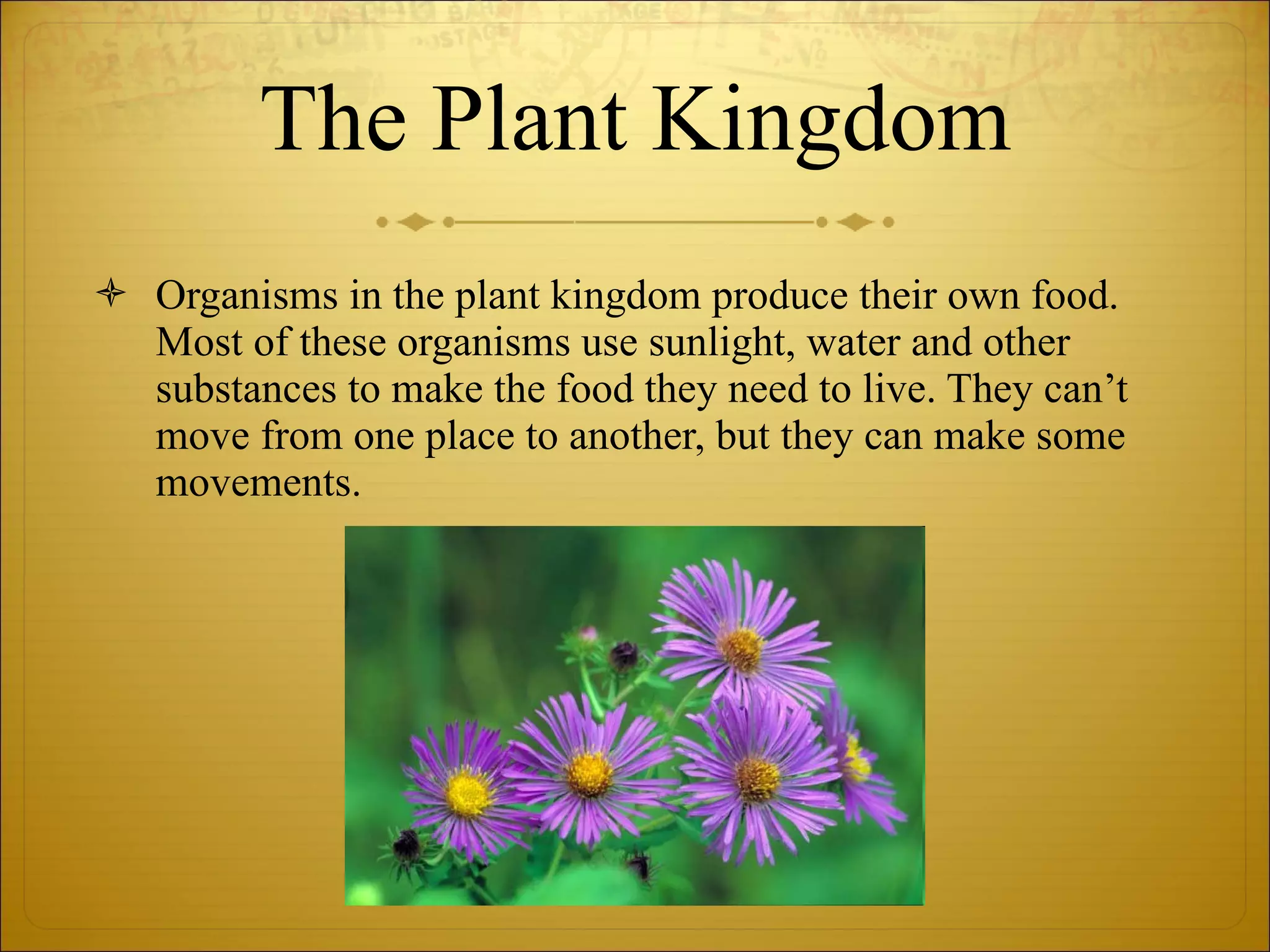 The Plant Kingdom

Organisms in the plant kingdom produce their own food. Most of these organisms use sunlight, water and other substances to make the food they need to live. They can’t move from one place to another, but they can make some movements.